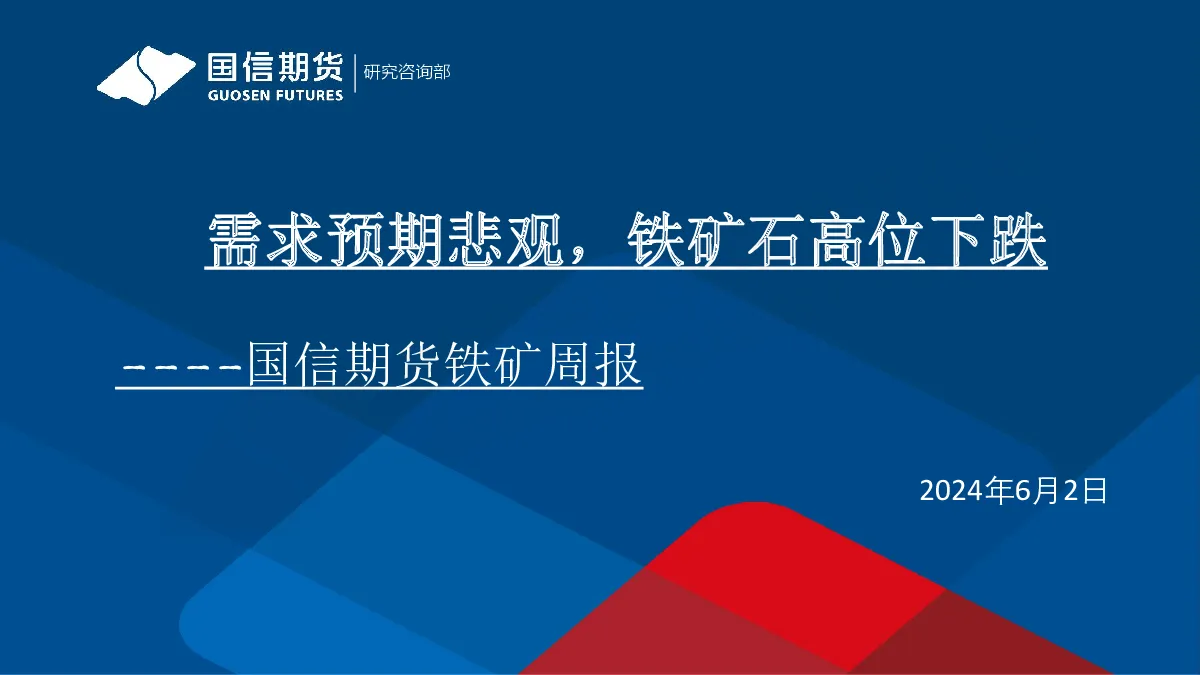 国信期货
GUOSEN FUTURES
研究咨询部

需求预期悲观，铁矿石高位下跌

-----国信期货铁矿周报

2024年6月2日